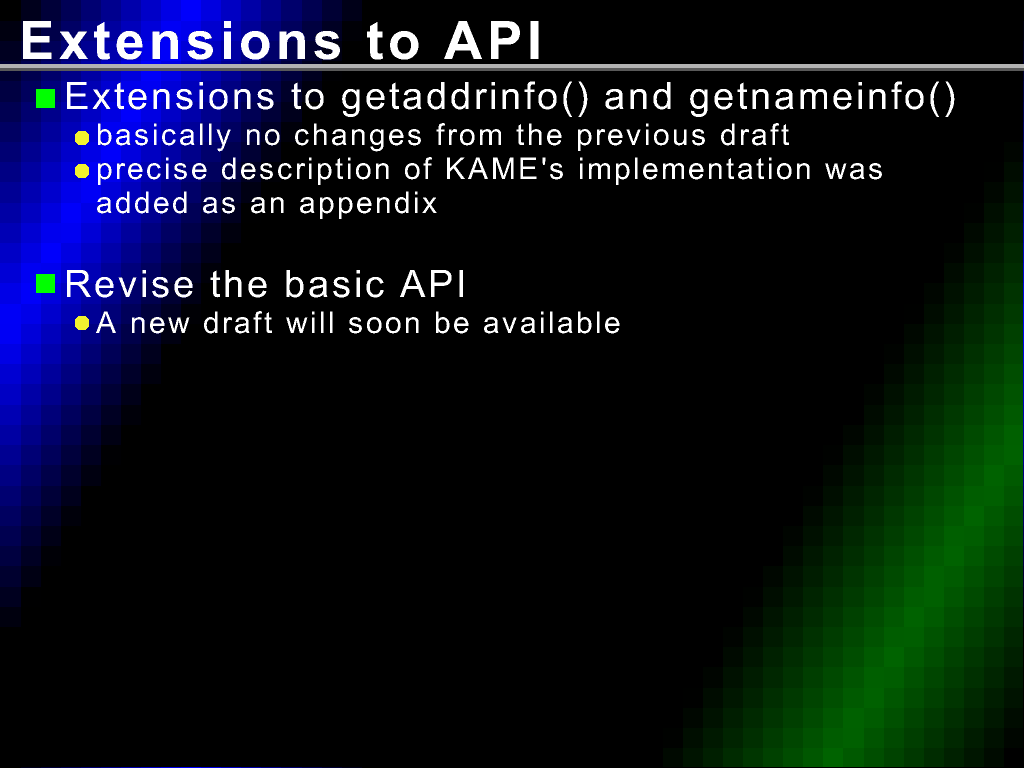 Extensions to API

Extensions to getaddrinfo() and getnameinfo()

basically no changes from the previous draft

precise description of KAME's implementation was added as an appendix

Revise the basic API

A new draft will soon be available